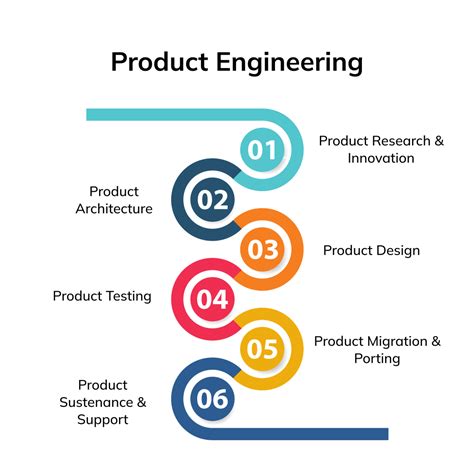 Product Engineering

01
Product Research & Innovation

02
Product Architecture

03
Product Design

04
Product Testing

05
Product Migration & Porting

06
Product Sustenance & Support